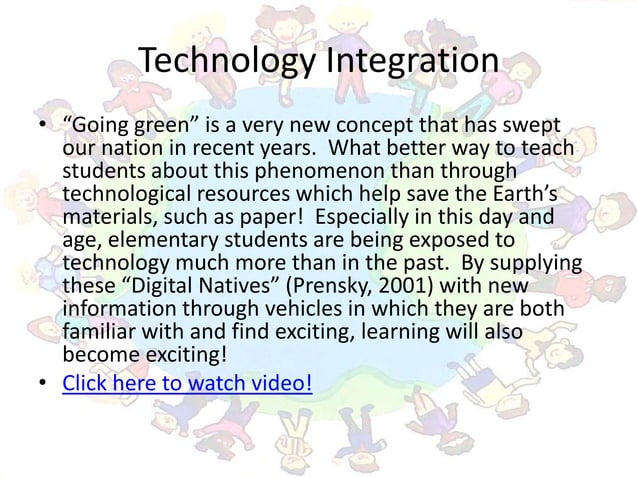 Technology Integration

• "Going green" is a very new concept that has swept our nation in recent years. What better way to teach students about this phenomenon than through technological resources which help save the Earth's materials, such as paper! Especially in this day and age, elementary students are being exposed to technology much more than in the past. By supplying these "Digital Natives" (Prensky, 2001) with new information through vehicles in which they are both familiar with and find exciting, learning will also become exciting!

• Click here to watch video!